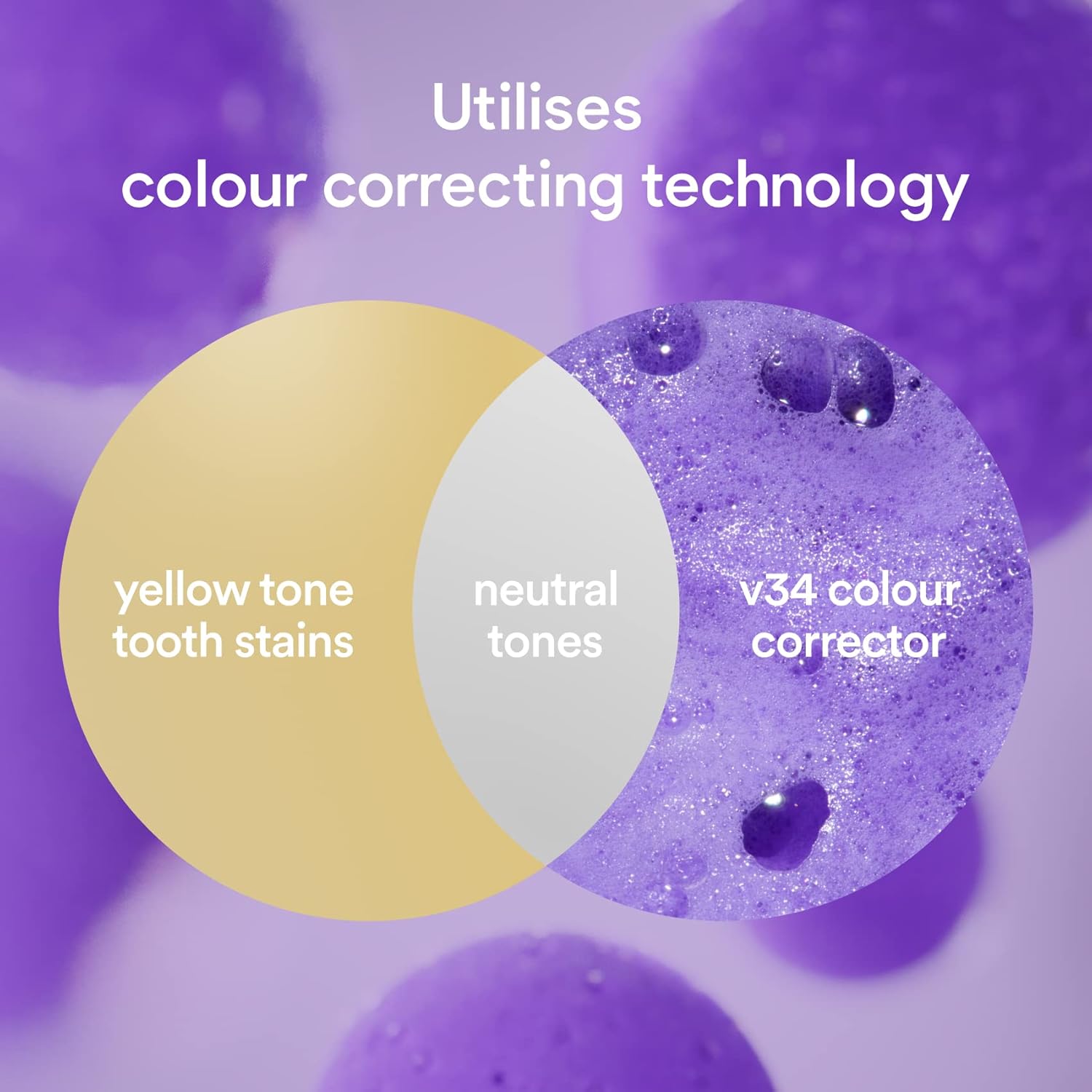 Utilises
colour correcting technology

yellow tone
tooth stains

neutral
tones

v34 colour
corrector